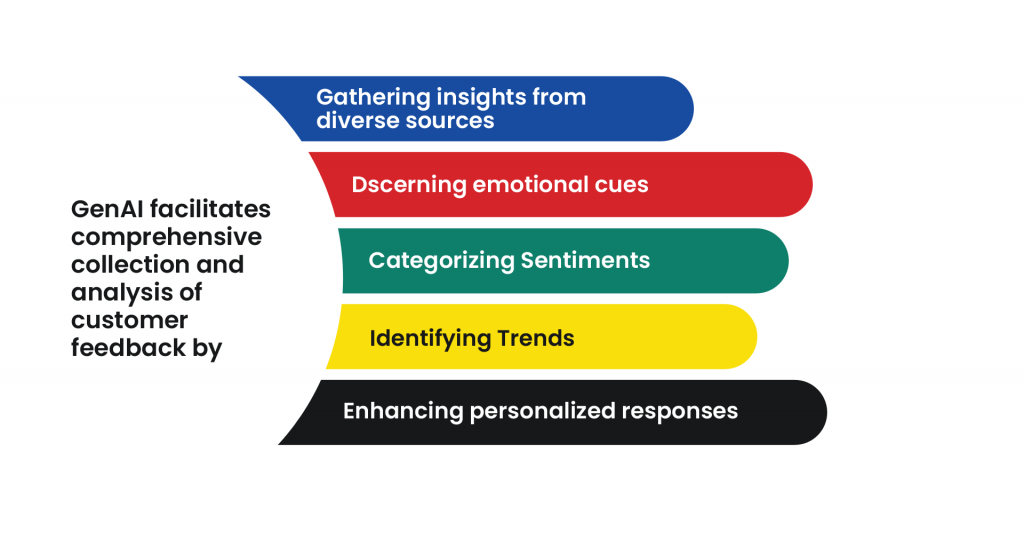 GenAI facilitates comprehensive collection and analysis of customer feedback by

Gathering insights from diverse sources

Dscerning emotional cues

Categorizing Sentiments

Identifying Trends

Enhancing personalized responses